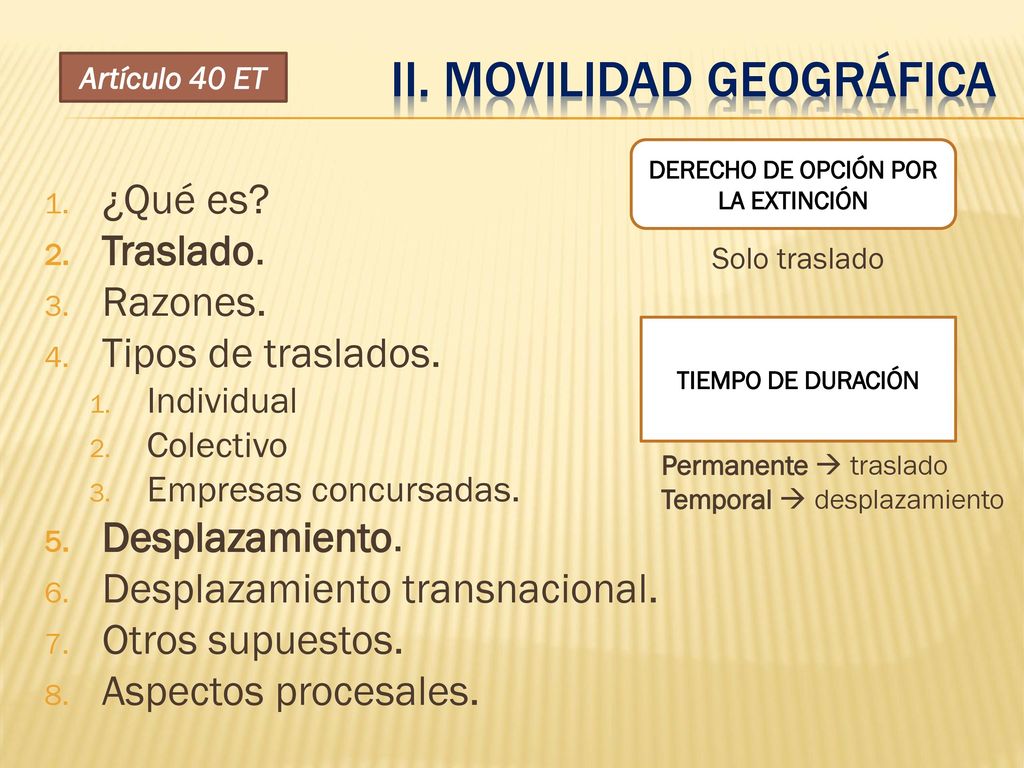 Artículo 40 ET

II. MOVILIDAD GEOGRÁFICA

1. ¿Qué es?
2. Traslado.
3. Razones.
4. Tipos de traslados.
   1. Individual
   2. Colectivo
   3. Empresas concursadas.
5. Desplazamiento.
6. Desplazamiento transnacional.
7. Otros supuestos.
8. Aspectos procesales.

DERECHO DE OPCIÓN POR LA EXTINCIÓN

Solo traslado

TIEMPO DE DURACIÓN

Permanente → traslado
Temporal → desplazamiento